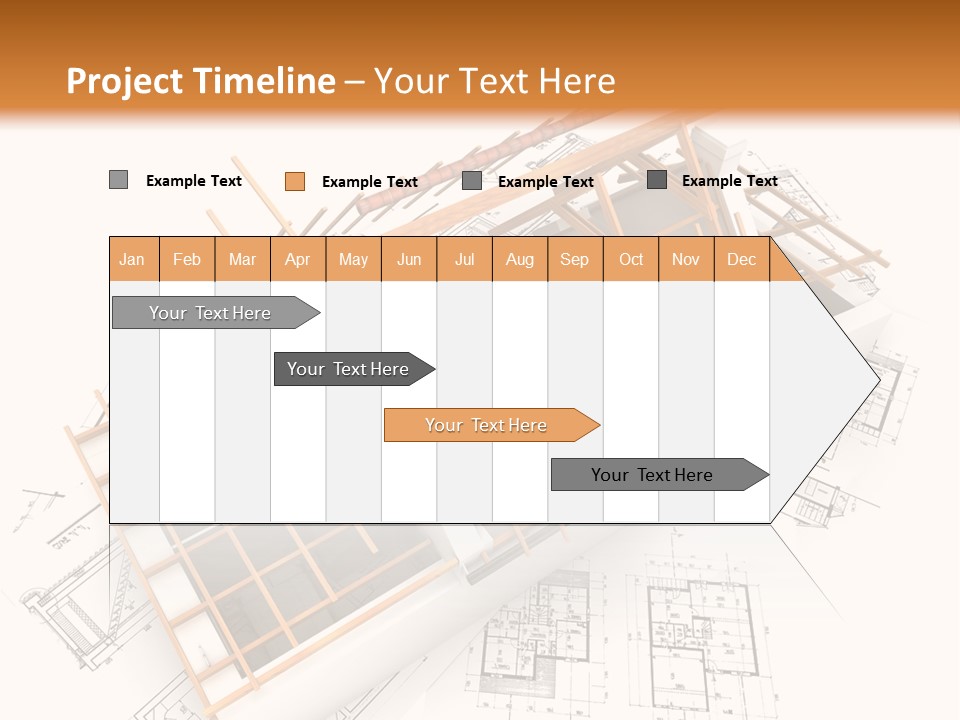 Project Timeline – Your Text Here

Example Text
Example Text
Example Text
Example Text

| Jan | Feb | Mar | Apr | May | Jun | Jul | Aug | Sep | Oct | Nov | Dec |
|---|---|---|---|---|---|---|---|---|---|---|---|

Your Text Here

Your Text Here

Your Text Here

Your Text Here